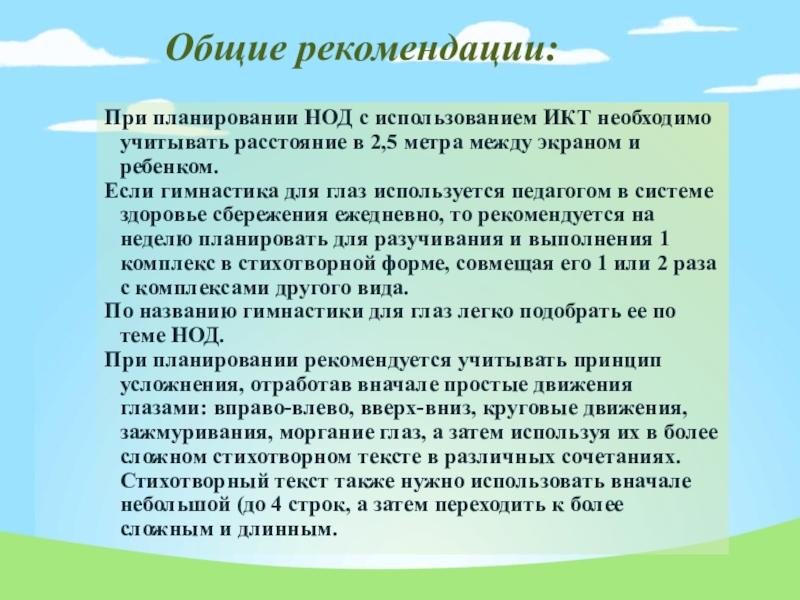 Общие рекомендации:

При планировании НОД с использованием ИКТ необходимо учитывать расстояние в 2,5 метра между экраном и ребенком.

Если гимнастика для глаз используется педагогом в системе здоровье сбережения ежедневно, то рекомендуется на неделю планировать для разучивания и выполнения 1 комплекс в стихотворной форме, совмещая его 1 или 2 раза с комплексами другого вида.

По названию гимнастики для глаз легко подобрать ее по теме НОД.

При планировании рекомендуется учитывать принцип усложнения, отработав вначале простые движения глазами: вправо-влево, вверх-вниз, круговые движения, зажмуривания, моргание глаз, а затем используя их в более сложном стихотворном тексте в различных сочетаниях. Стихотворный текст также нужно использовать вначале небольшой (до 4 строк, а затем переходить к более сложным и длинным.